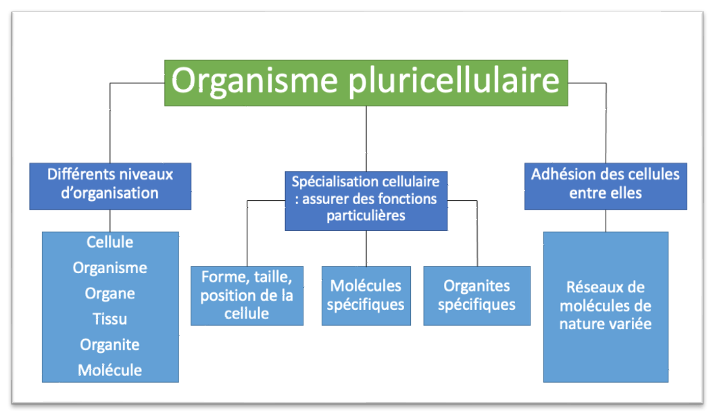 Organisme pluricellulaire

Différents niveaux d'organisation

Cellule
Organisme
Organe
Tissu
Organite
Molécule

Spécialisation cellulaire : assurer des fonctions particulières

Forme, taille, position de la cellule

Molécules spécifiques

Organites spécifiques

Adhésion des cellules entre elles

Réseaux de molécules de nature variée